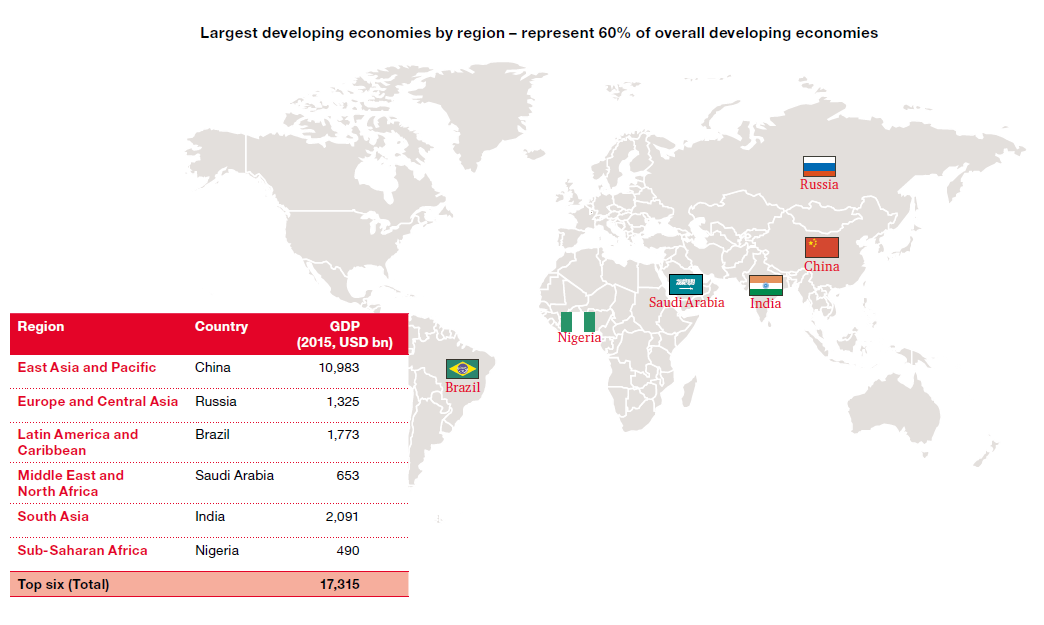 Largest developing economies by region – represent 60% of overall developing economies

Russia

China

Saudi Arabia

India

Nigeria

Brazil

| Region | Country | GDP (2015, USD bn) |
|---|---|---|
| East Asia and Pacific | China | 10,983 |
| Europe and Central Asia | Russia | 1,325 |
| Latin America and Caribbean | Brazil | 1,773 |
| Middle East and North Africa | Saudi Arabia | 653 |
| South Asia | India | 2,091 |
| Sub-Saharan Africa | Nigeria | 490 |
| Top six (Total) | | 17,315 |